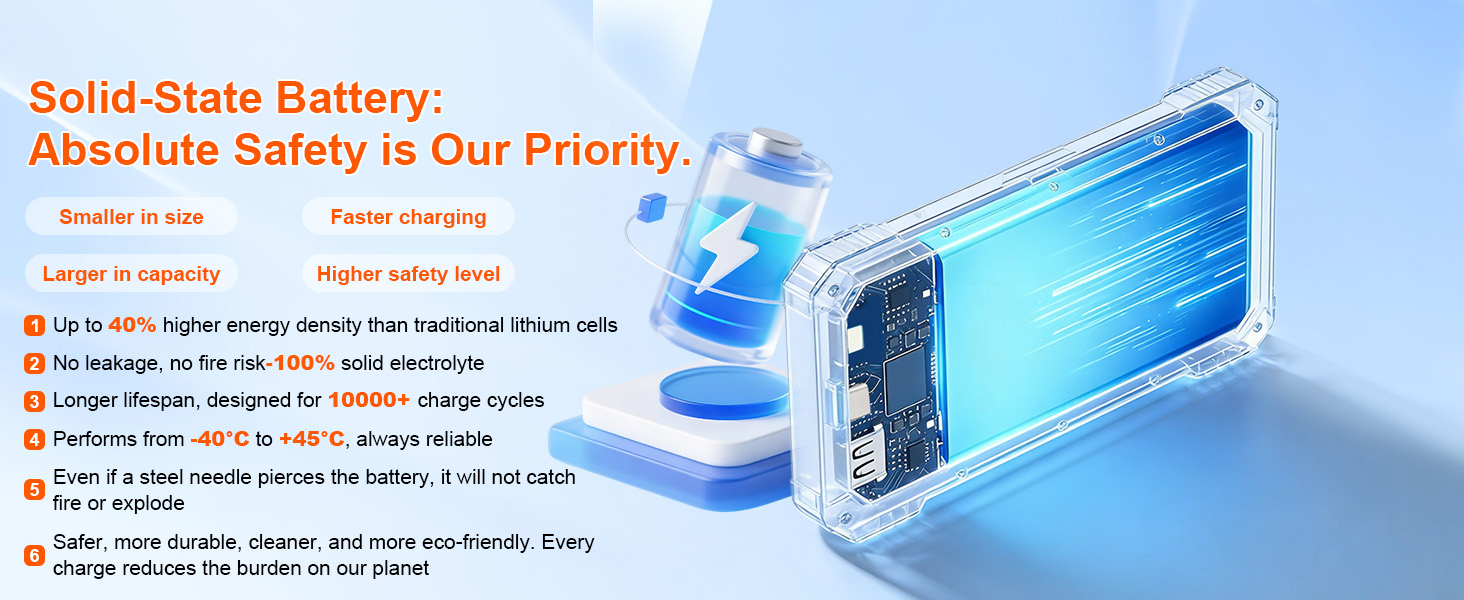 Solid-State Battery:
Absolute Safety is Our Priority.

Smaller in size

Faster charging

Larger in capacity

Higher safety level

1 Up to 40% higher energy density than traditional lithium cells

2 No leakage, no fire risk-100% solid electrolyte

3 Longer lifespan, designed for 10000+ charge cycles

4 Performs from -40°C to +45°C, always reliable

5 Even if a steel needle pierces the battery, it will not catch fire or explode

6 Safer, more durable, cleaner, and more eco-friendly. Every charge reduces the burden on our planet